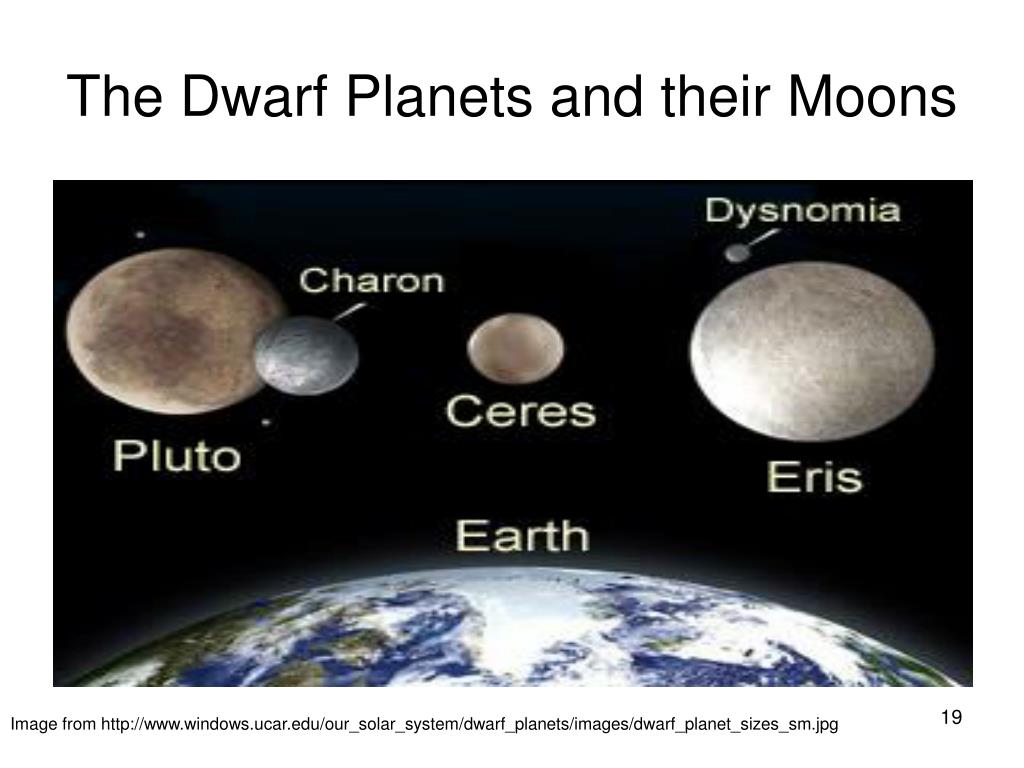 The Dwarf Planets and their Moons

Dysnomia

Charon

Ceres

Pluto

Eris

Earth

Image from http://www.windows.ucar.edu/our_solar_system/dwarf_planets/images/dwarf_planet_sizes_sm.jpg

19